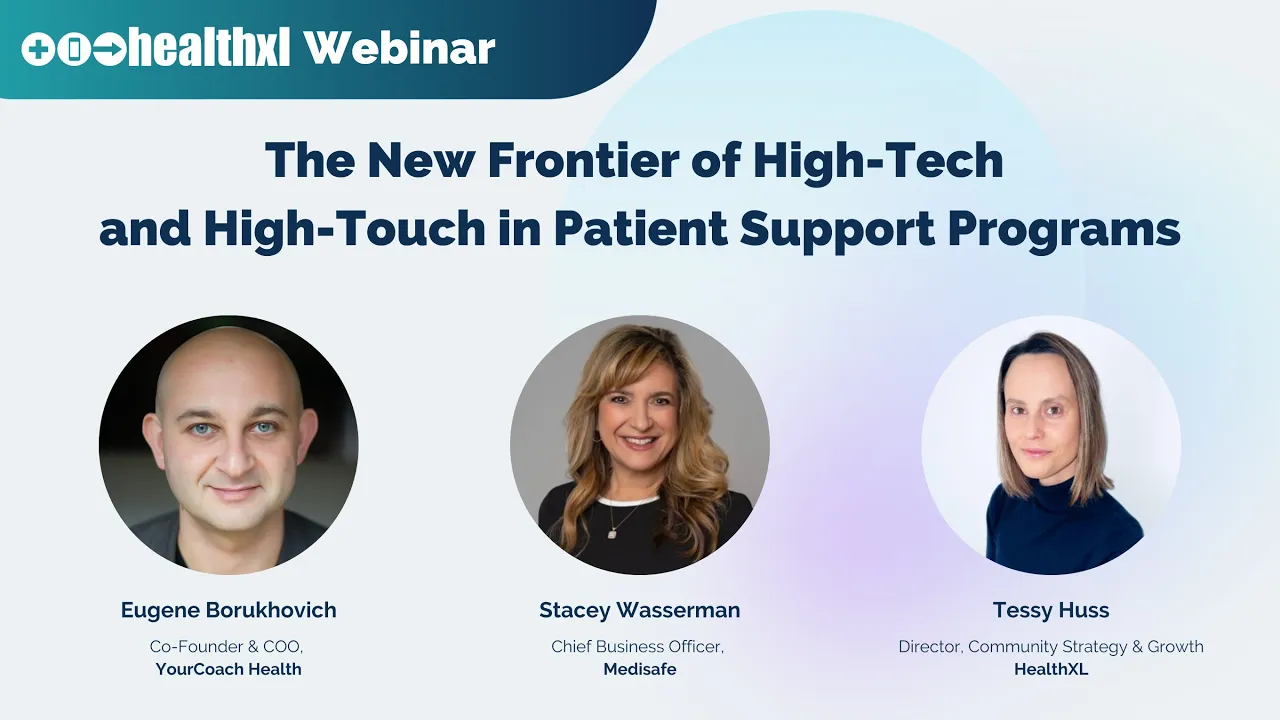 healthxl Webinar

The New Frontier of High-Tech and High-Touch in Patient Support Programs

Eugene Borukhovich
Co-Founder & COO,
YourCoach Health

Stacey Wasserman
Chief Business Officer,
Medisafe

Tessy Huss
Director, Community Strategy & Growth
HealthXL